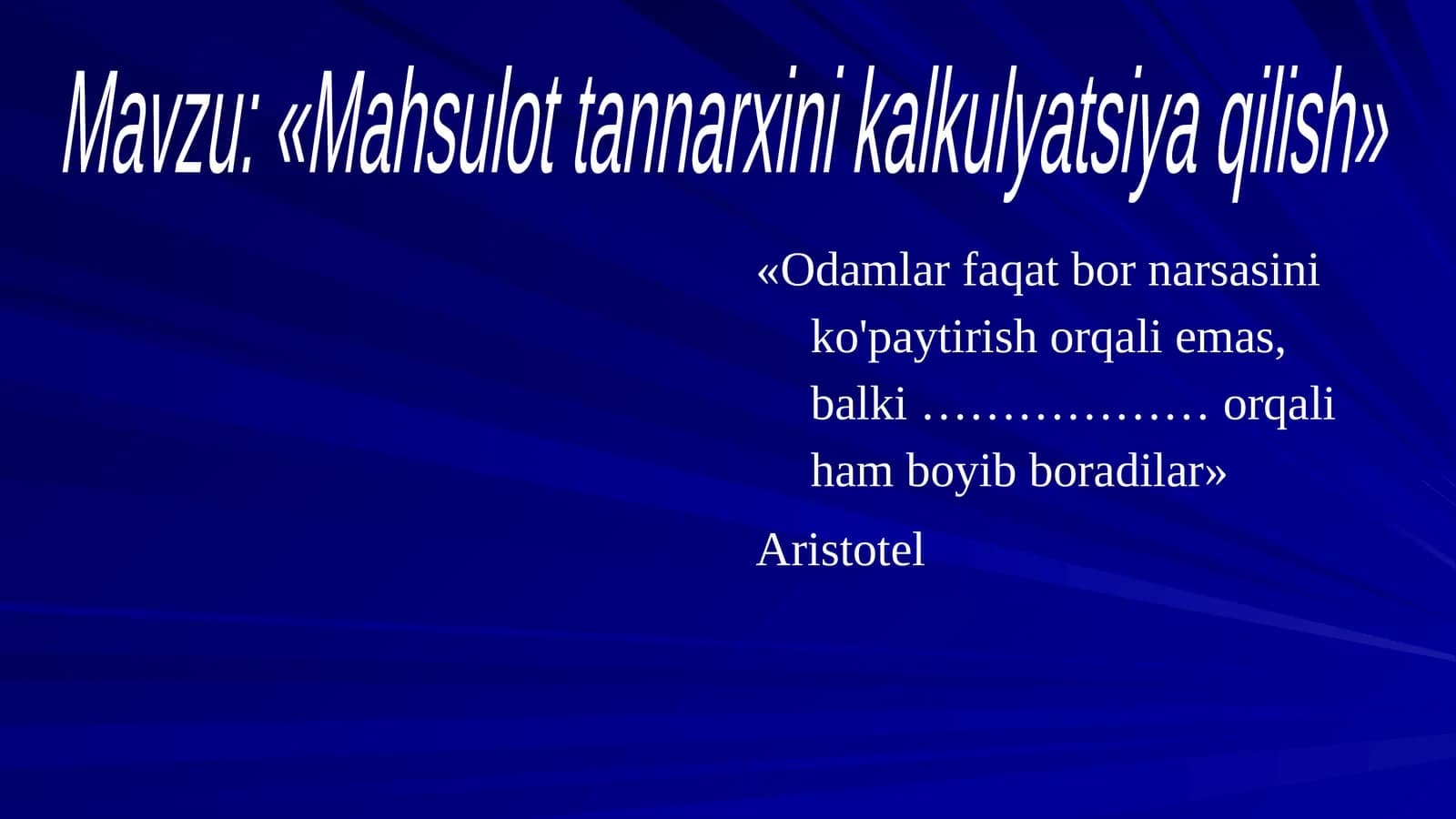 Mavzu: «Mahsulot tannarxini kalkulyatsiya qilish»

«Odamlar faqat bor narsasini ko'paytirish orqali emas, balki ……………… orqali ham boyib boradilar»

Aristotel